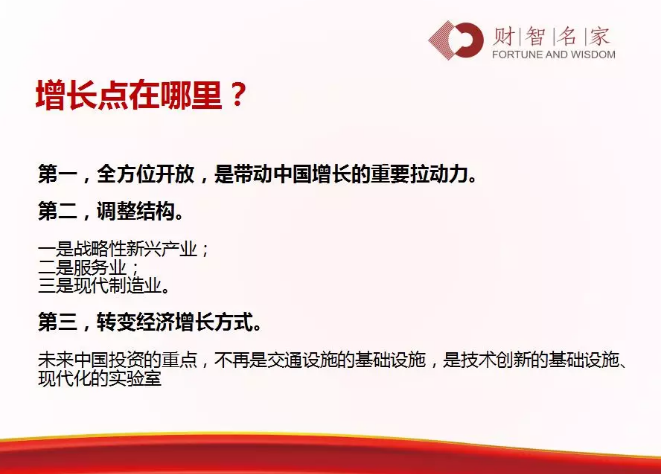 财|智|名|家
FORTUNE AND WISDOM

增长点在哪里？

第一，全方位开放，是带动中国增长的重要拉动力。

第二，调整结构。

一是战略性新兴产业；
二是服务业；
三是现代制造业。

第三，转变经济增长方式。

未来中国投资的重点，不再是交通设施的基础设施，是技术创新的基础设施、现代化的实验室